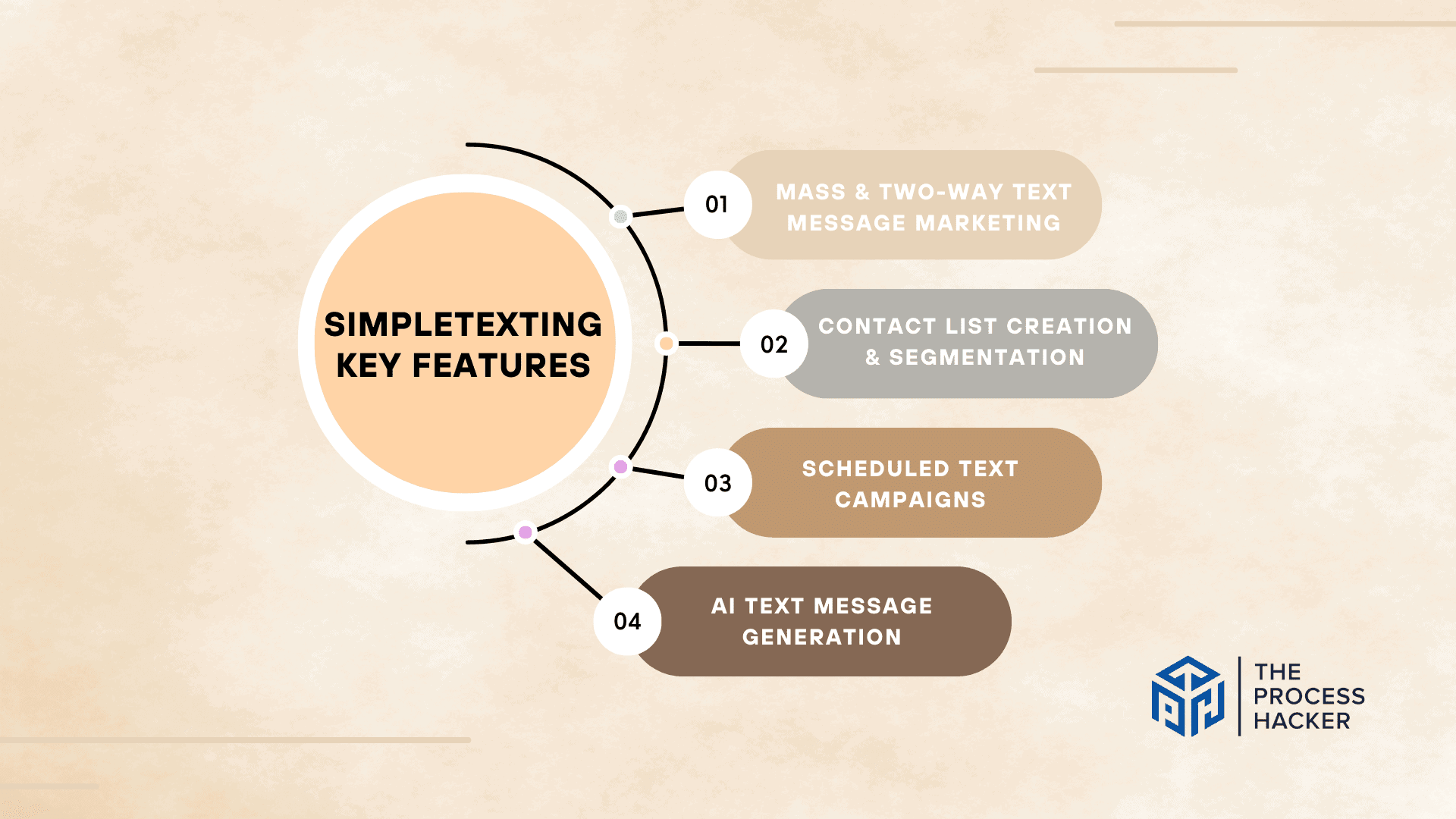 SIMPLETEXTING KEY FEATURES

01 MASS & TWO-WAY TEXT MESSAGE MARKETING

02 CONTACT LIST CREATION & SEGMENTATION

03 SCHEDULED TEXT CAMPAIGNS

04 AI TEXT MESSAGE GENERATION

THE PROCESS HACKER